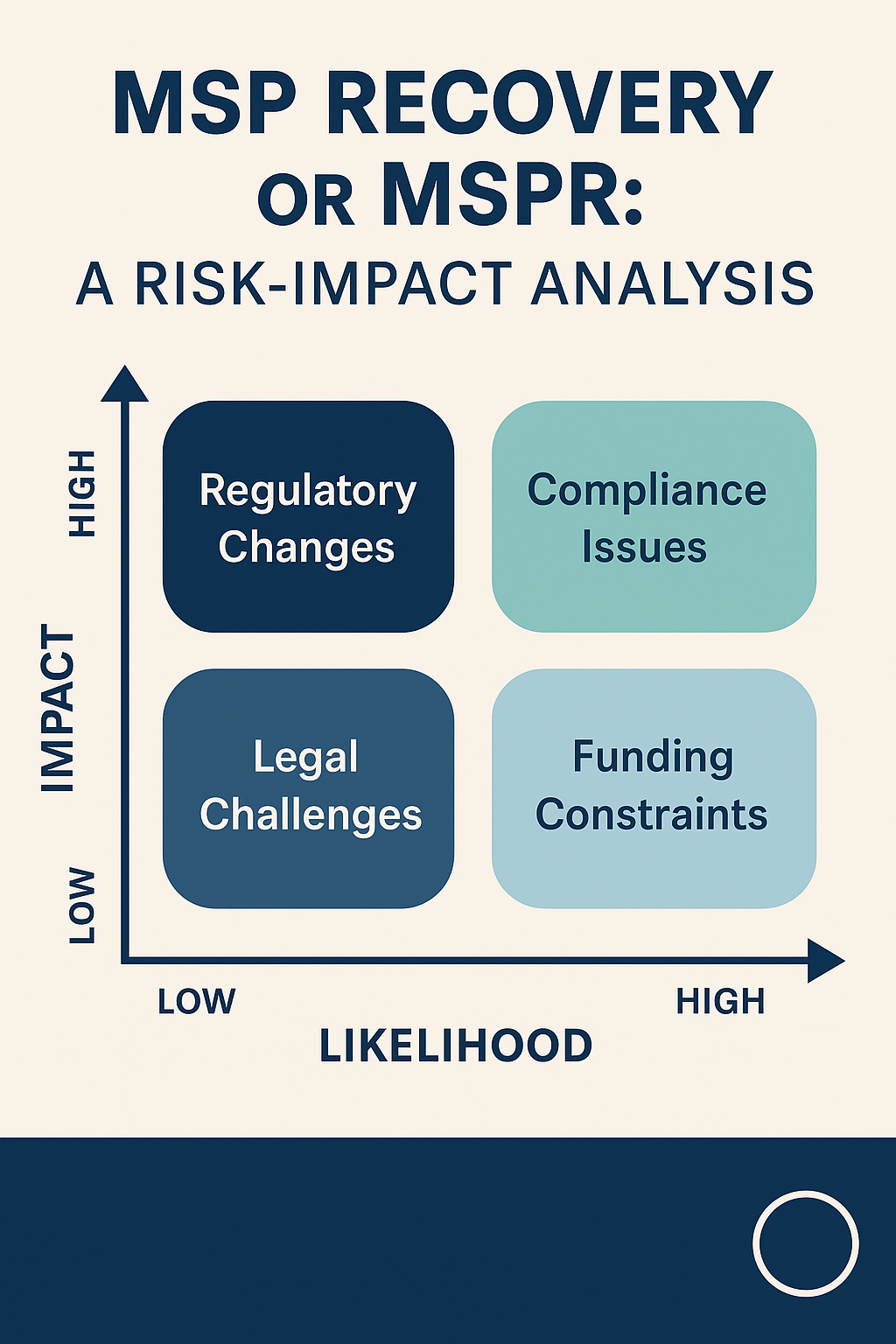 MSP RECOVERY OR MSPR:
A RISK-IMPACT ANALYSIS

HIGH

IMPACT

LOW

Regulatory Changes

Compliance Issues

Legal Challenges

Funding Constraints

LOW

HIGH

LIKELIHOOD